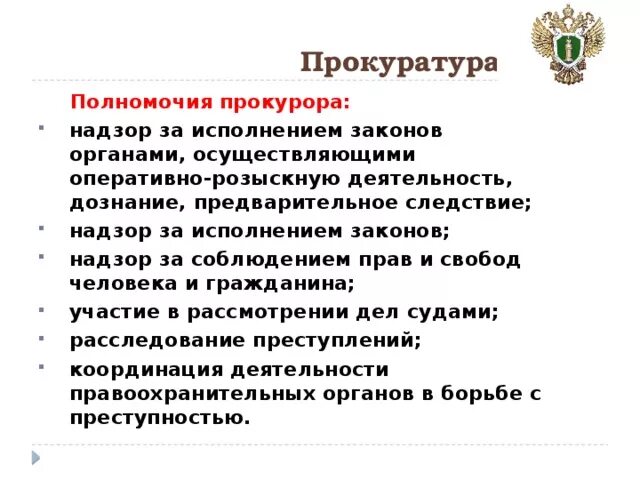 Прокуратура

Полномочия прокурора:

- надзор за исполнением законов органами, осуществляющими оперативно-розыскную деятельность, дознание, предварительное следствие;
- надзор за исполнением законов;
- надзор за соблюдением прав и свобод человека и гражданина;
- участие в рассмотрении дел судами;
- расследование преступлений;
- координация деятельности правоохранительных органов в борьбе с преступностью.